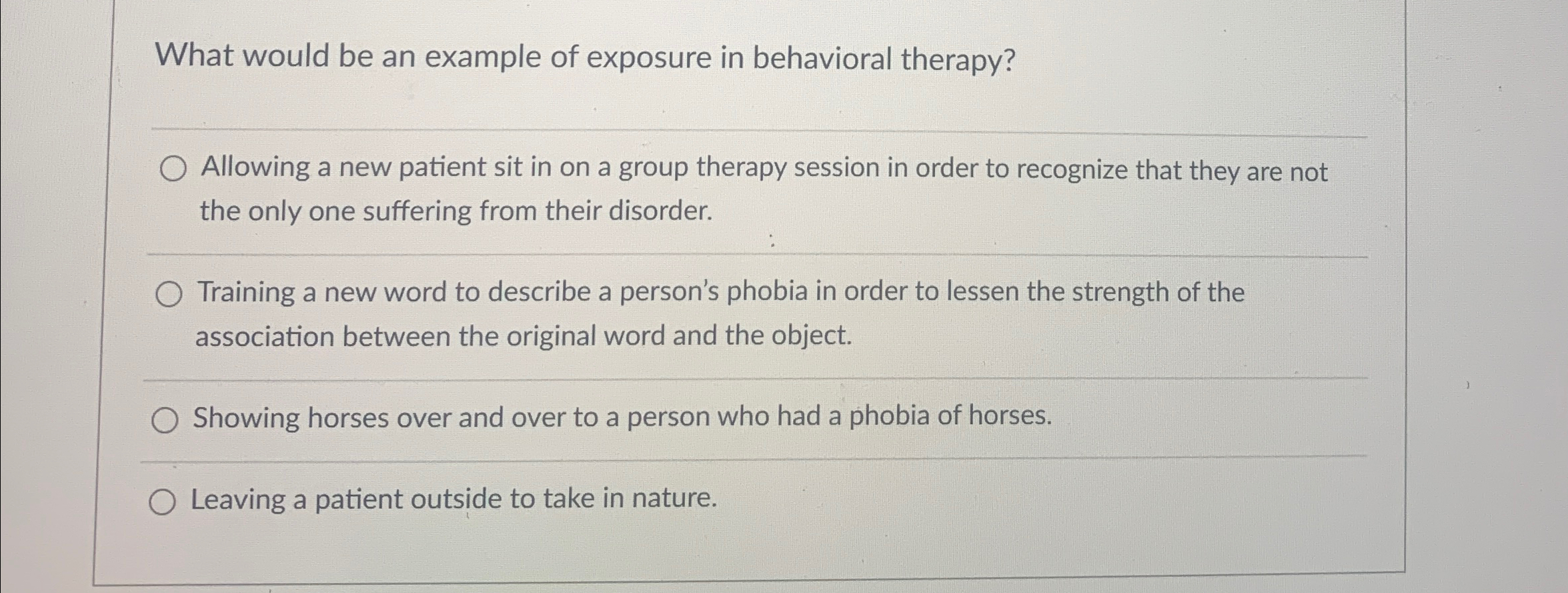 What would be an example of exposure in behavioral therapy?

○ Allowing a new patient sit in on a group therapy session in order to recognize that they are not the only one suffering from their disorder.

○ Training a new word to describe a person's phobia in order to lessen the strength of the association between the original word and the object.

○ Showing horses over and over to a person who had a phobia of horses.

○ Leaving a patient outside to take in nature.